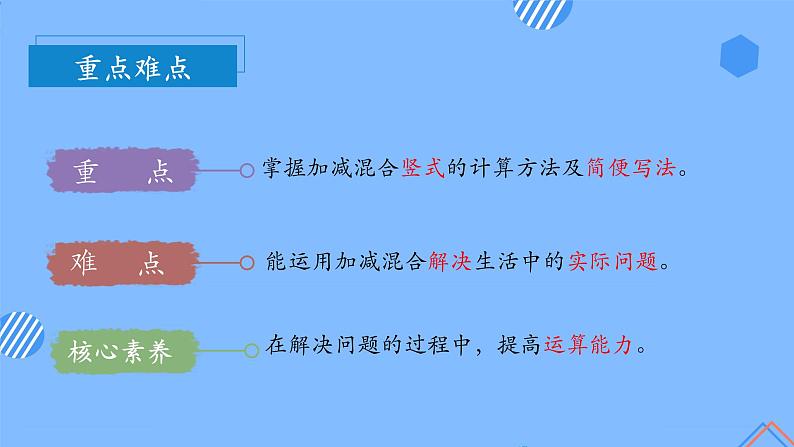 重点难点

重　点

掌握加减混合竖式的计算方法及简便写法。

难　点

能运用加减混合解决生活中的实际问题。

核心素养

在解决问题的过程中，提高运算能力。